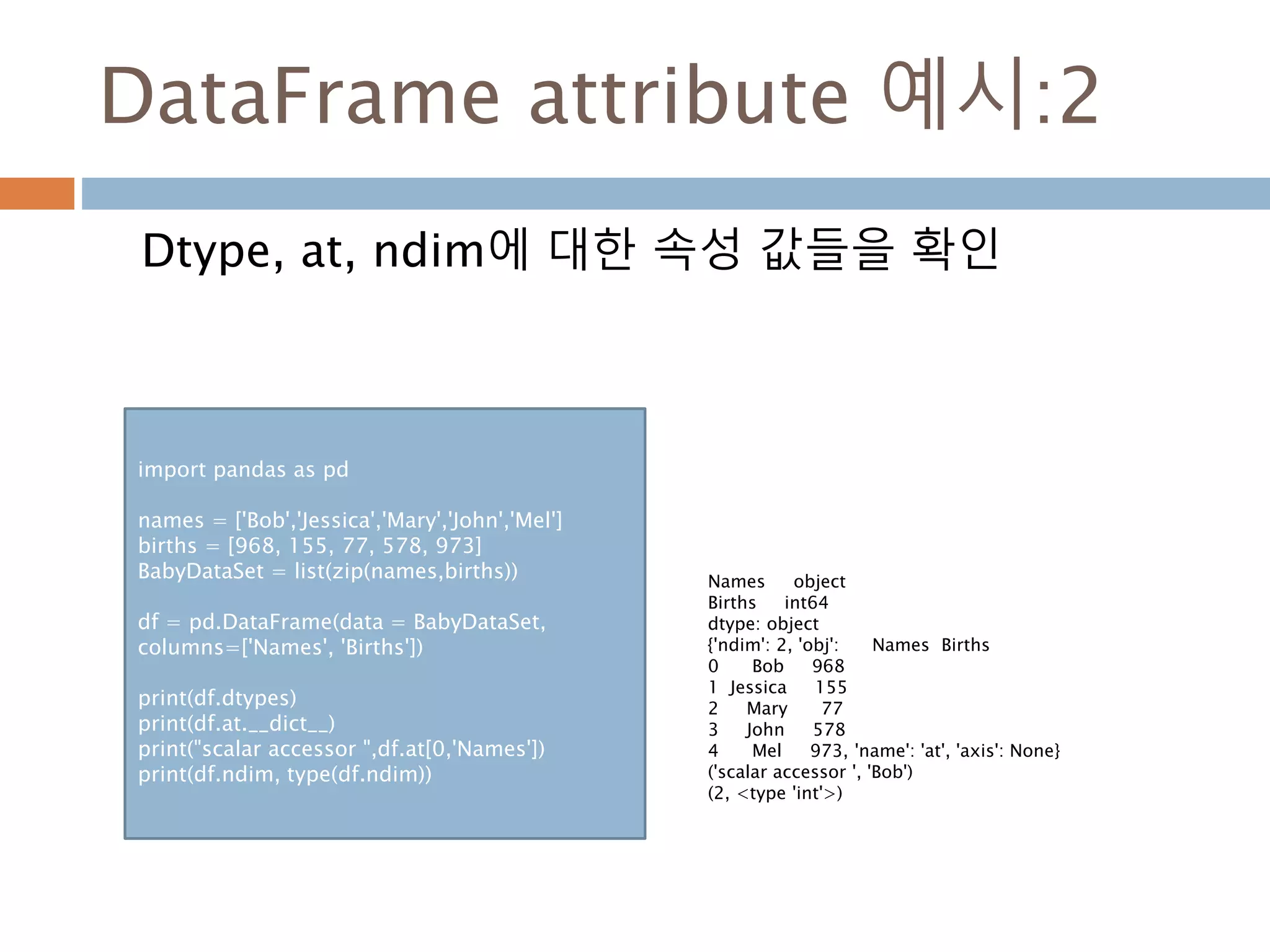 DataFrame attribute 예시:2

Dtype, at, ndim에 대한 속성 값들을 확인

import pandas as pd

names = ['Bob','Jessica','Mary','John','Mel']
births = [968, 155, 77, 578, 973]
BabyDataSet = list(zip(names,births))

df = pd.DataFrame(data = BabyDataSet, columns=['Names', 'Births'])

print(df.dtypes)
print(df.at.__dict__)
print("scalar accessor ",df.at[0,'Names'])
print(df.ndim, type(df.ndim))

Names object
Births int64
dtype: object
{'ndim': 2, 'obj': Names Births
0 Bob 968
1 Jessica 155
2 Mary 77
3 John 578
4 Mel 973, 'name': 'at', 'axis': None}
('scalar accessor ', 'Bob')
(2, <type 'int'>)